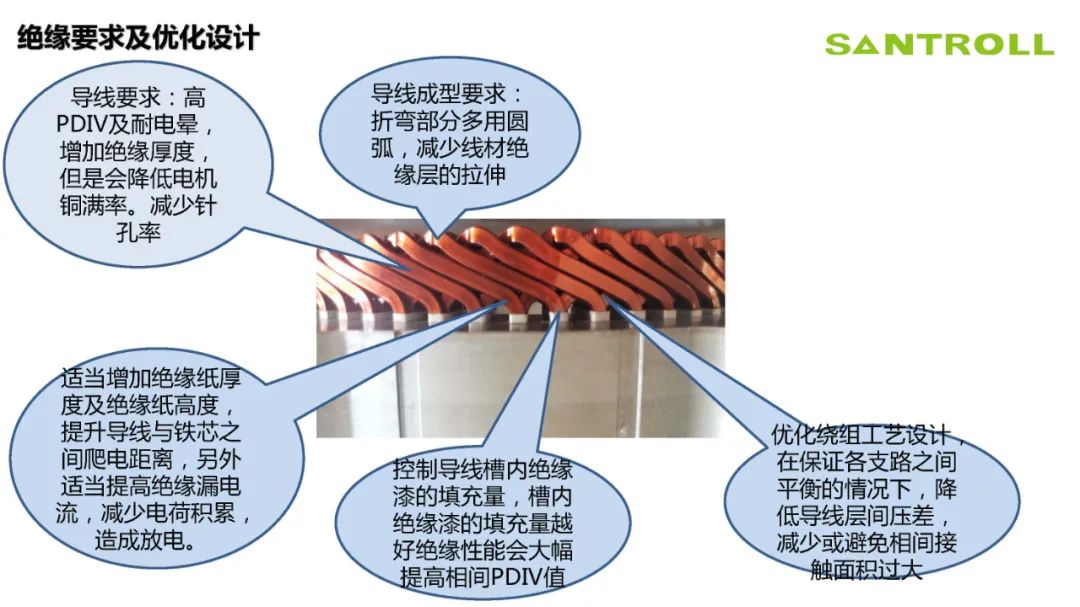 绝缘要求及优化设计

SANTROLL

导线要求：高PDIV及耐电晕，增加绝缘厚度，但是会降低电机铜满率。减少针孔率

导线成型要求：折弯部分多用圆弧，减少线材绝缘层的拉伸

适当增加绝缘纸厚度及绝缘纸高度，提升导线与铁芯之间爬电距离，另外适当提高绝缘漏电流，减少电荷积累，造成放电。

控制导线槽内绝缘漆的填充量，槽内绝缘漆的填充量越好绝缘性能会大幅提高相间PDIV值

优化绕组工艺设计，在保证各支路之间平衡的情况下，降低导线层间压差，减少或避免相间接触面积过大